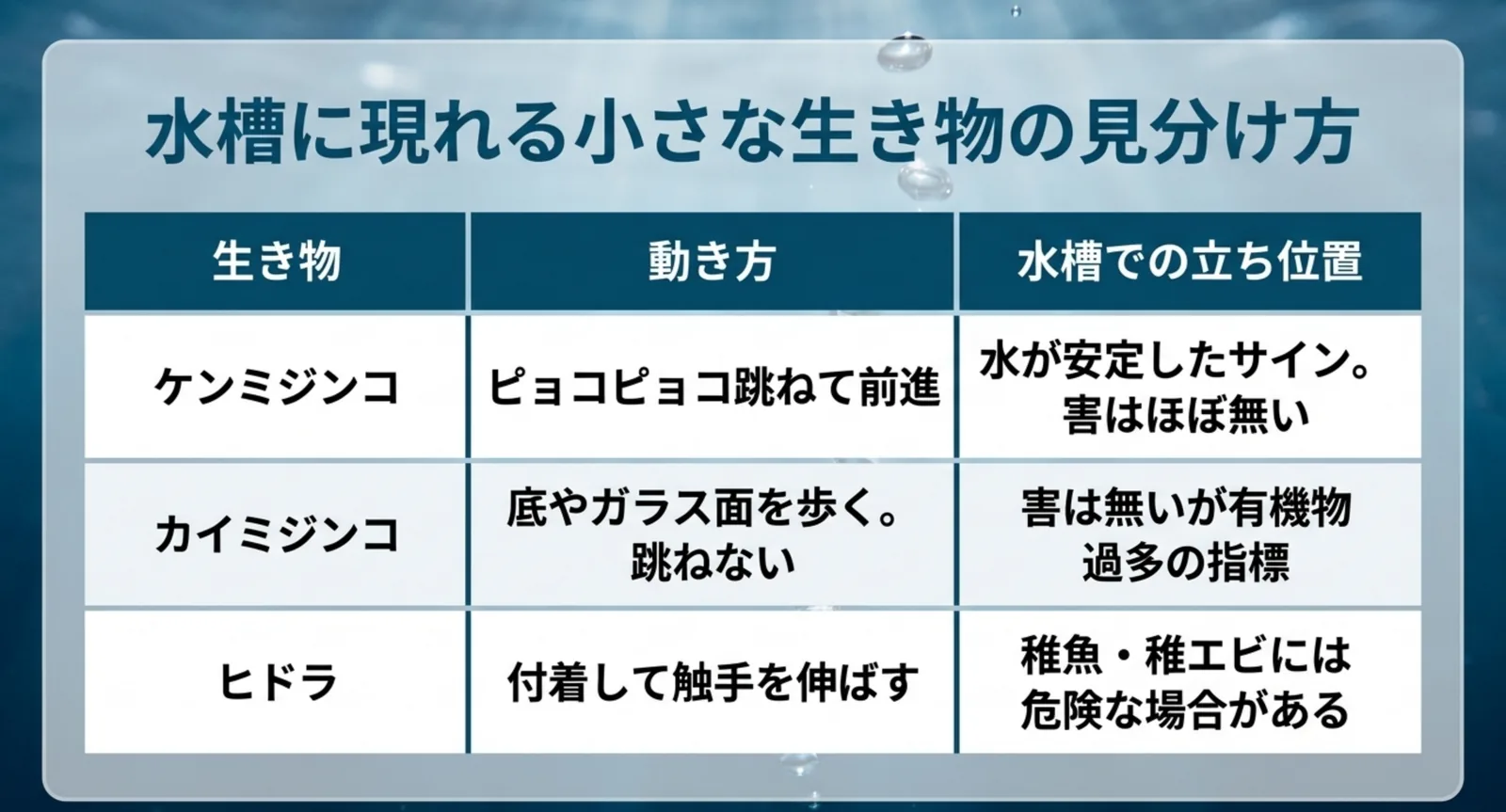 水槽に現れる小さな生き物の見分け方

| 生き物 | 動き方 | 水槽での立ち位置 |
|---|---|---|
| ケンミジンコ | ピョコピョコ跳ねて前進 | 水が安定したサイン。害はほぼ無い |
| カイミジンコ | 底やガラス面を歩く。跳ねない | 害は無いが有機物過多の指標 |
| ヒドラ | 付着して触手を伸ばす | 稚魚・稚エビには危険な場合がある |